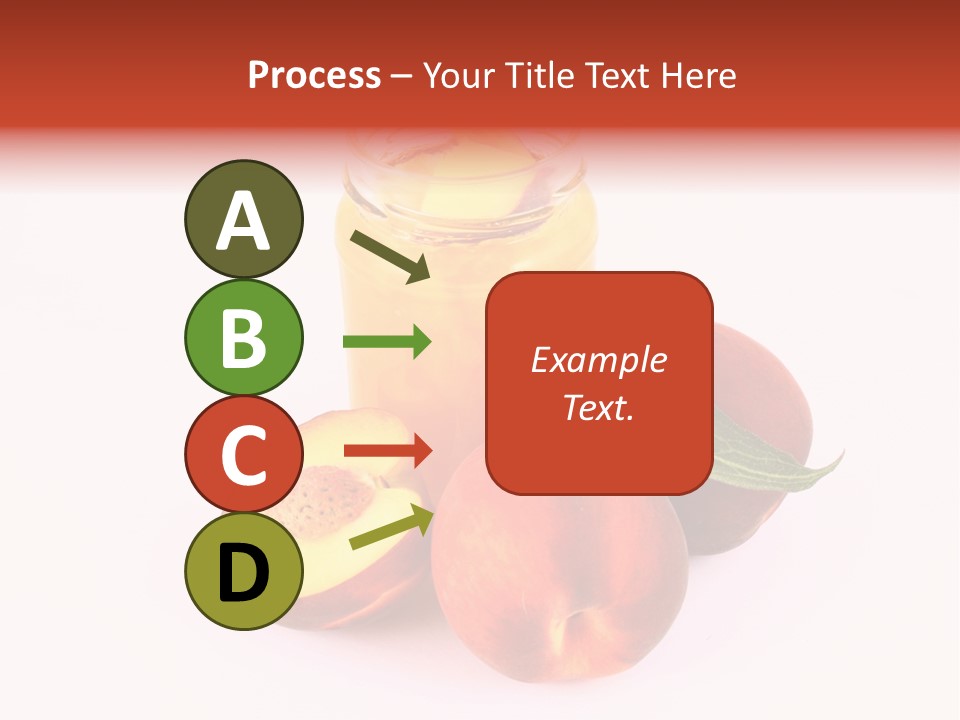 Process – Your Title Text Here

A

B

C

D

Example Text.